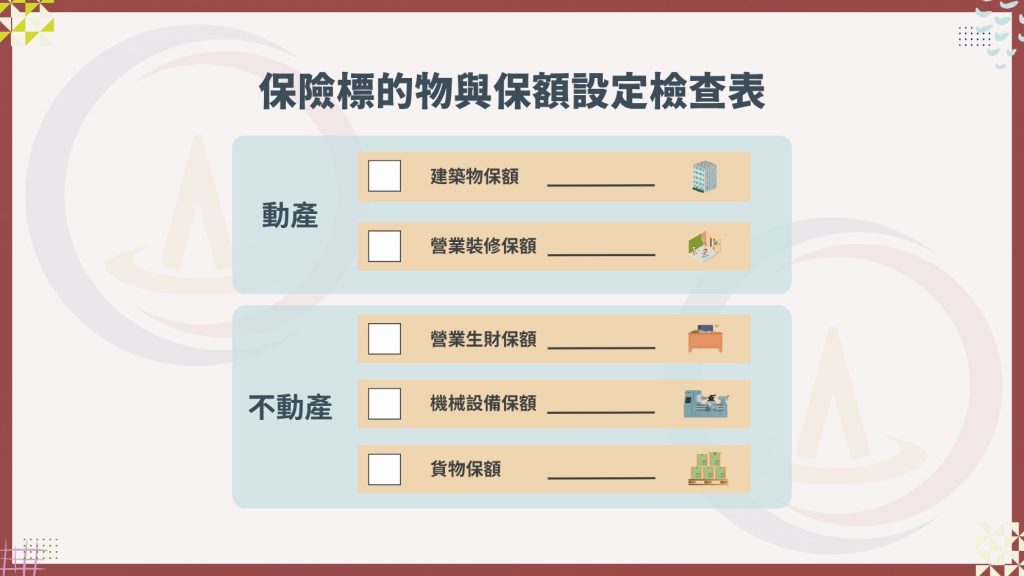 保險標的物與保額設定檢查表

動產

建築物保額 ___________

營業裝修保額 ___________

不動產

營業生財保額 ___________

機械設備保額 ___________

貨物保額 ___________